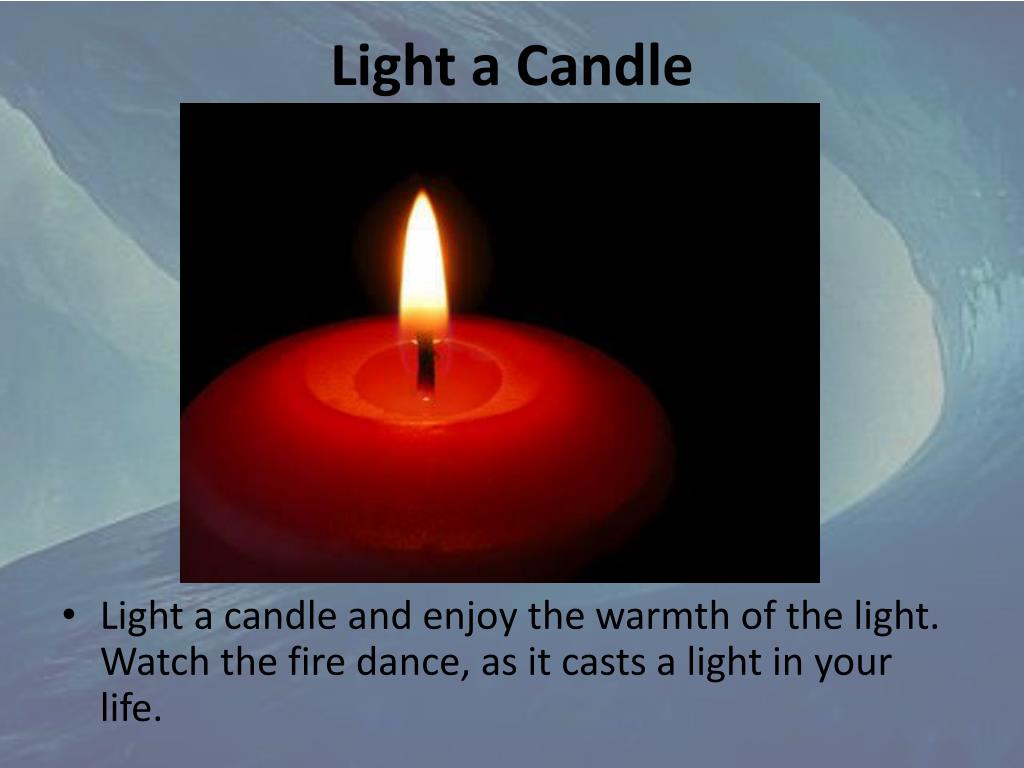 Light a Candle

• Light a candle and enjoy the warmth of the light. Watch the fire dance, as it casts a light in your life.